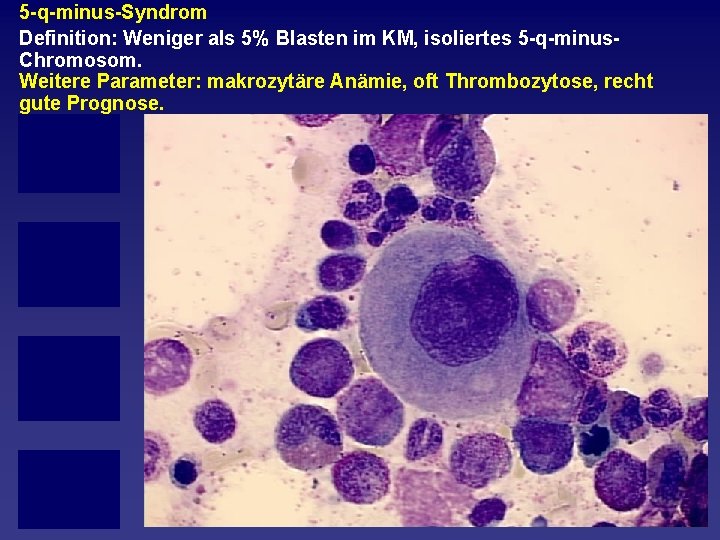 5-q-minus-Syndrom

Definition: Weniger als 5% Blasten im KM, isoliertes 5-q-minus-Chromosom.

Weitere Parameter: makrozytäre Anämie, oft Thrombozytose, recht gute Prognose.